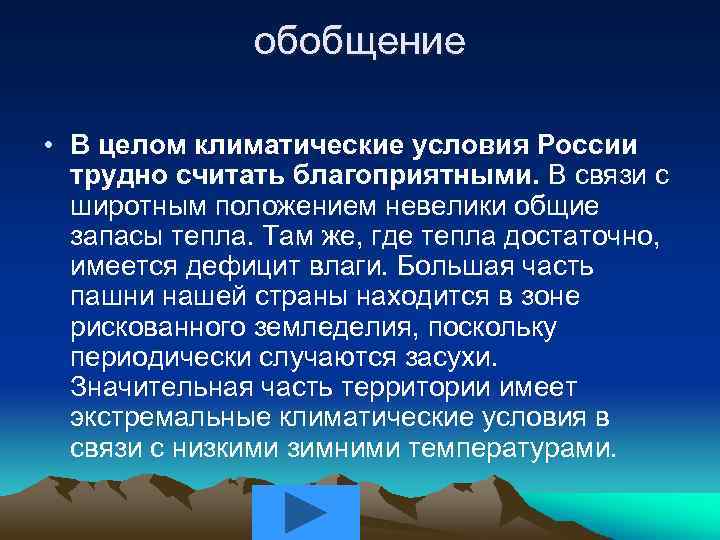 обобщение

• В целом климатические условия России трудно считать благоприятными. В связи с широтным положением невелики общие запасы тепла. Там же, где тепла достаточно, имеется дефицит влаги. Большая часть пашни нашей страны находится в зоне рискованного земледелия, поскольку периодически случаются засухи. Значительная часть территории имеет экстремальные климатические условия в связи с низкими зимними температурами.